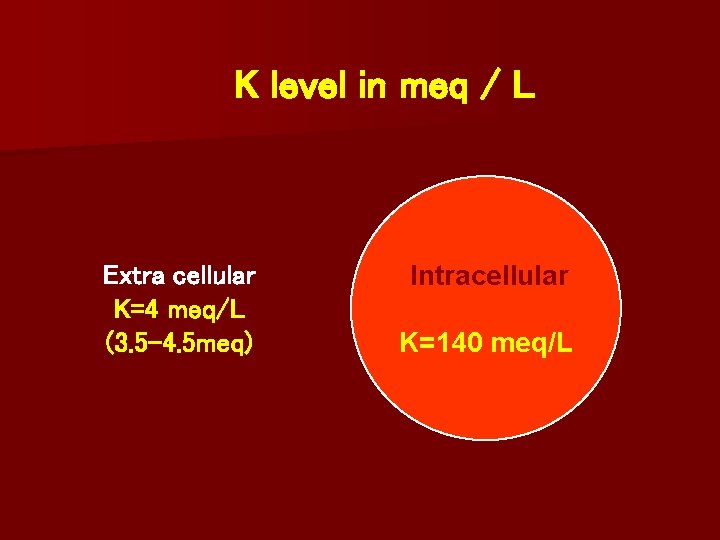 K level in meq / L

Extra cellular
K=4 meq/L
(3.5-4.5meq)

Intracellular

K=140 meq/L